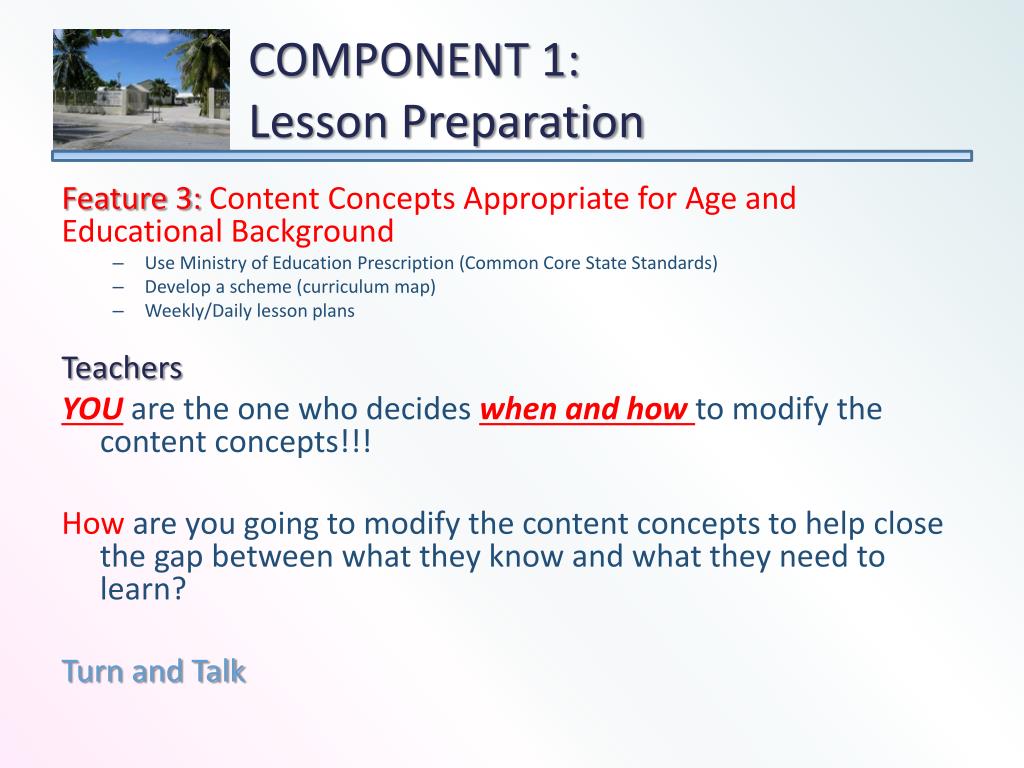 COMPONENT 1:
Lesson Preparation

Feature 3: Content Concepts Appropriate for Age and Educational Background

– Use Ministry of Education Prescription (Common Core State Standards)
– Develop a scheme (curriculum map)
– Weekly/Daily lesson plans

Teachers
YOU are the one who decides when and how to modify the content concepts!!!

How are you going to modify the content concepts to help close the gap between what they know and what they need to learn?

Turn and Talk